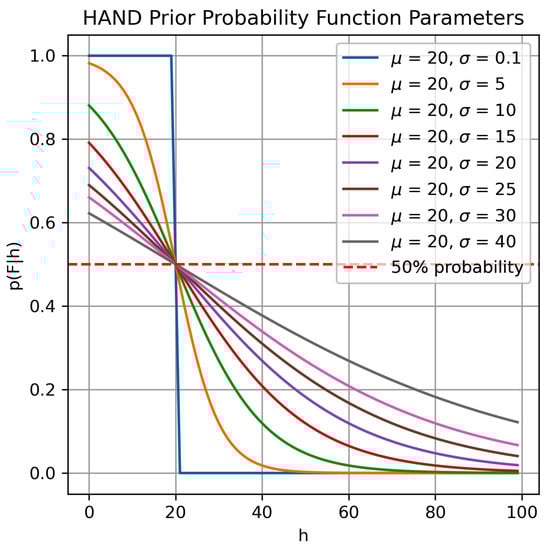 HAND Prior Probability Function Parameters

$\mu$ = 20, $\sigma$ = 0.1
$\mu$ = 20, $\sigma$ = 5
$\mu$ = 20, $\sigma$ = 10
$\mu$ = 20, $\sigma$ = 15
$\mu$ = 20, $\sigma$ = 20
$\mu$ = 20, $\sigma$ = 25
$\mu$ = 20, $\sigma$ = 30
$\mu$ = 20, $\sigma$ = 40
50% probability

p(F|h)

1.0
0.8
0.6
0.4
0.2
0.0

0
20
40
60
80
100

h